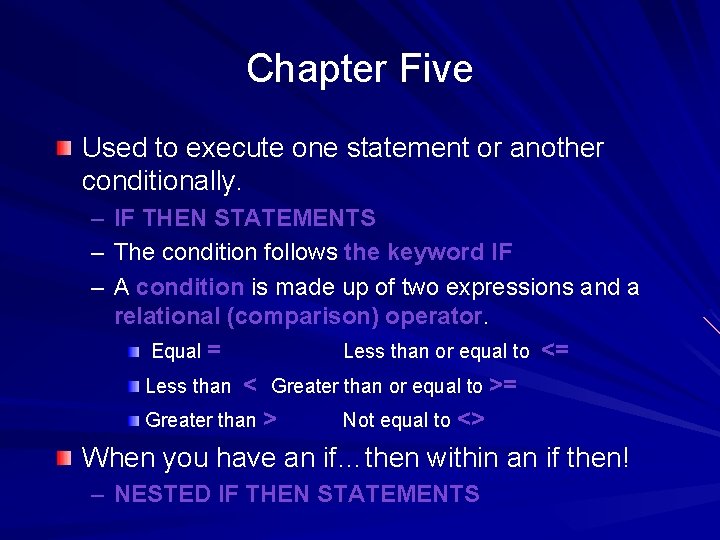 Chapter Five

Used to execute one statement or another conditionally.

– IF THEN STATEMENTS

– The condition follows the keyword IF

– A condition is made up of two expressions and a relational (comparison) operator.

Equal = Less than or equal to <=

Less than < Greater than or equal to >=

Greater than > Not equal to <>

When you have an if…then within an if then!

– NESTED IF THEN STATEMENTS